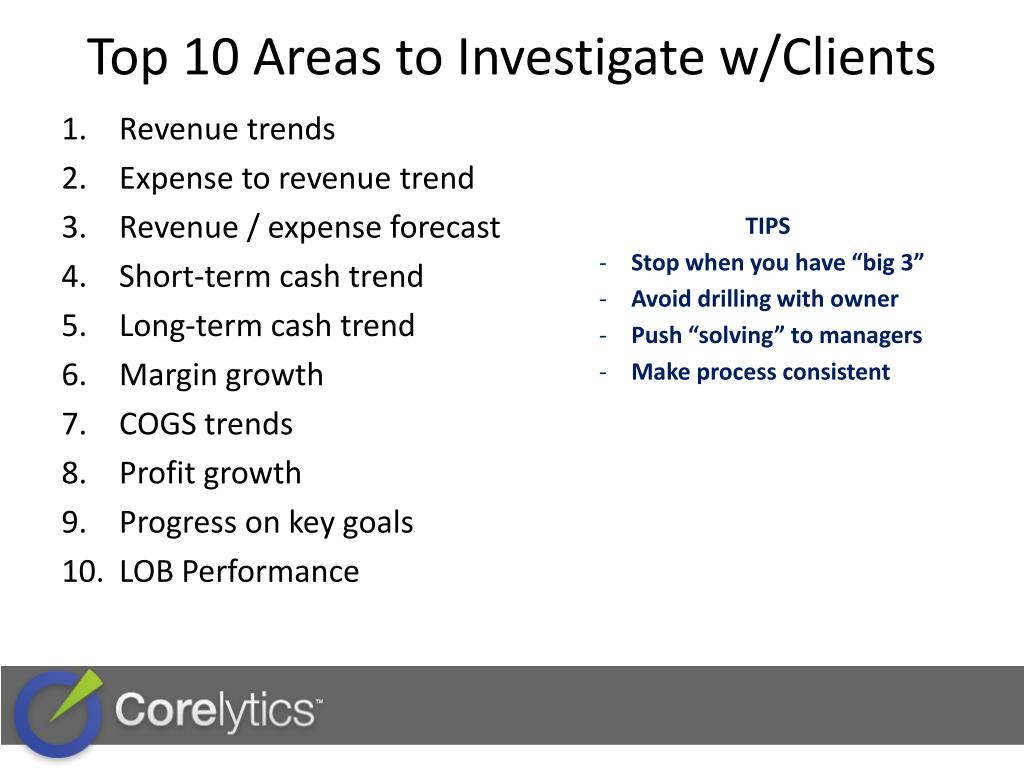 Top 10 Areas to Investigate w/Clients

1. Revenue trends
2. Expense to revenue trend
3. Revenue / expense forecast
4. Short-term cash trend
5. Long-term cash trend
6. Margin growth
7. COGS trends
8. Profit growth
9. Progress on key goals
10. LOB Performance

TIPS
- Stop when you have “big 3”
- Avoid drilling with owner
- Push “solving” to managers
- Make process consistent

Corelytics™